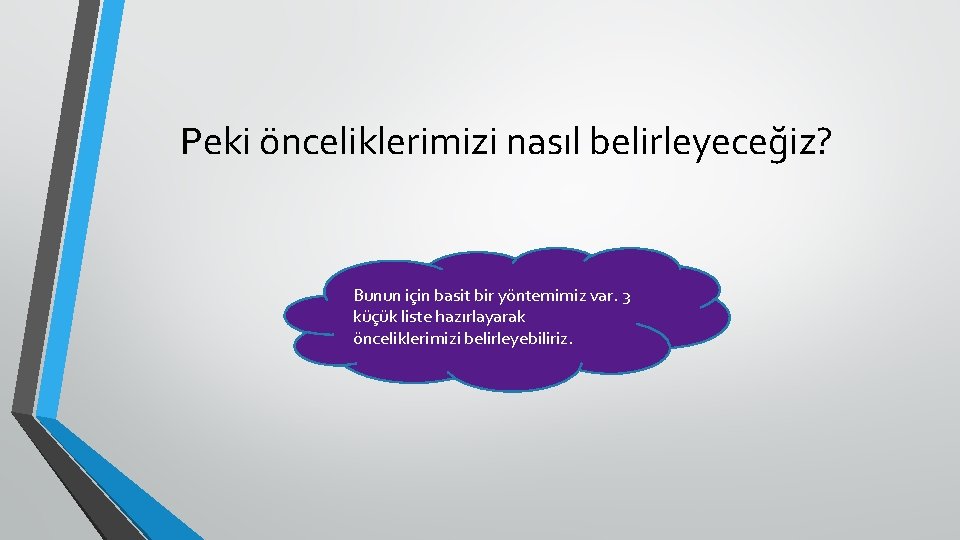 Peki önceliklerimizi nasıl belirleyeceğiz?

Bunun için basit bir yöntemimiz var. 3 küçük liste hazırlayarak önceliklerimizi belirleyebiliriz.